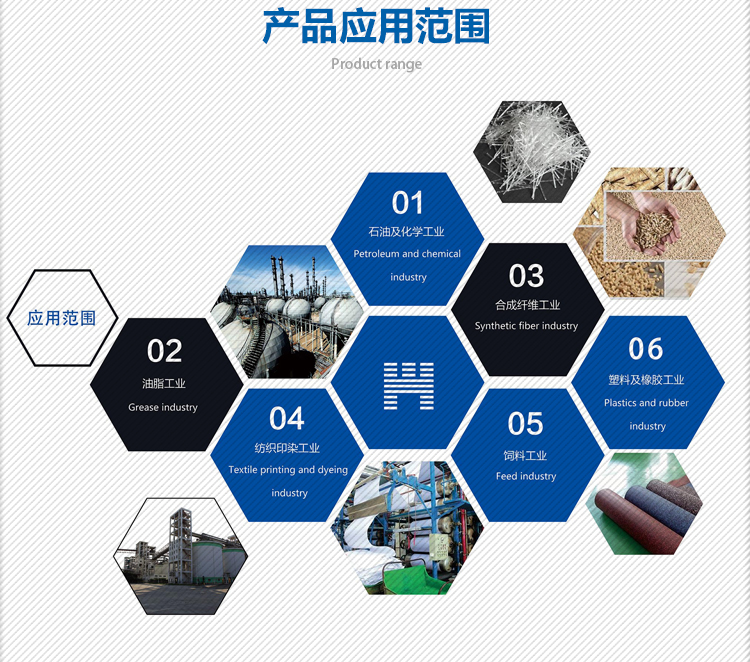 产品应用范围

Product range

应用范围

01
石油及化学工业
Petroleum and chemical industry

02
油脂工业
Grease industry

03
合成纤维工业
Synthetic fiber industry

04
纺织印染工业
Textile printing and dyeing industry

05
饲料工业
Feed industry

06
塑料及橡胶工业
Plastics and rubber industry